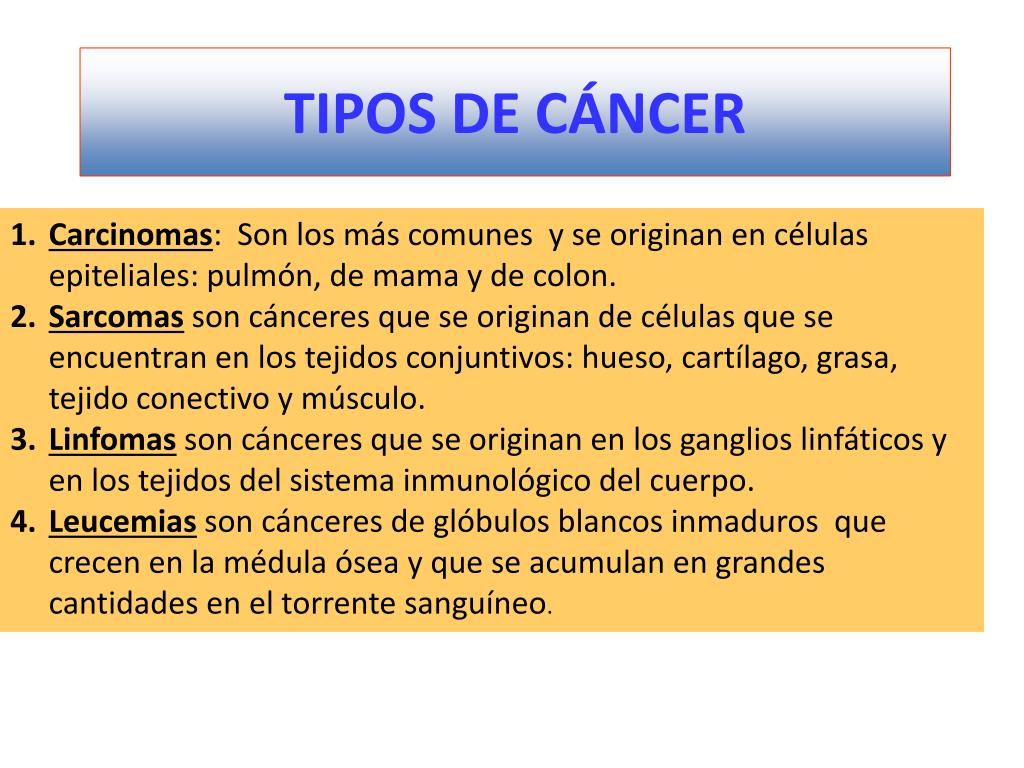 TIPOS DE CÁNCER

1. Carcinomas: Son los más comunes y se originan en células epiteliales: pulmón, de mama y de colon.
2. Sarcomas son cánceres que se originan de células que se encuentran en los tejidos conjuntivos: hueso, cartílago, grasa, tejido conectivo y músculo.
3. Linfomas son cánceres que se originan en los ganglios linfáticos y en los tejidos del sistema inmunológico del cuerpo.
4. Leucemias son cánceres de glóbulos blancos inmaduros que crecen en la médula ósea y que se acumulan en grandes cantidades en el torrente sanguíneo.